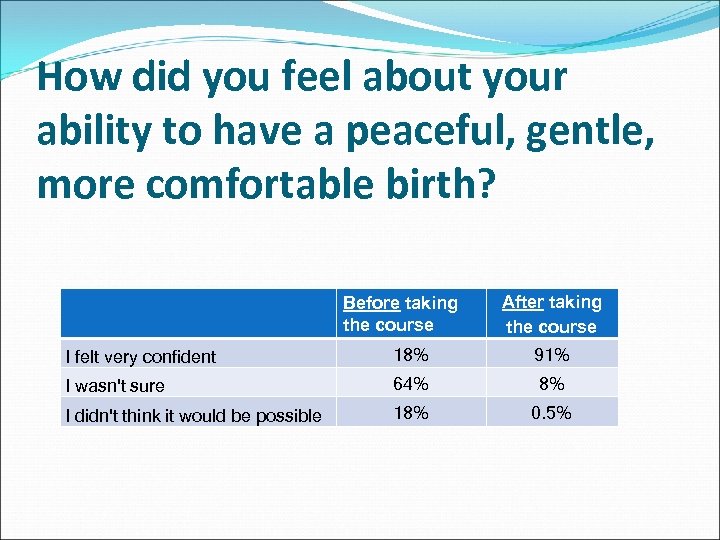 How did you feel about your ability to have a peaceful, gentle, more comfortable birth?

| | Before taking the course | After taking the course |
|---|---|---|
| I felt very confident | 18% | 91% |
| I wasn't sure | 64% | 8% |
| I didn't think it would be possible | 18% | 0.5% |